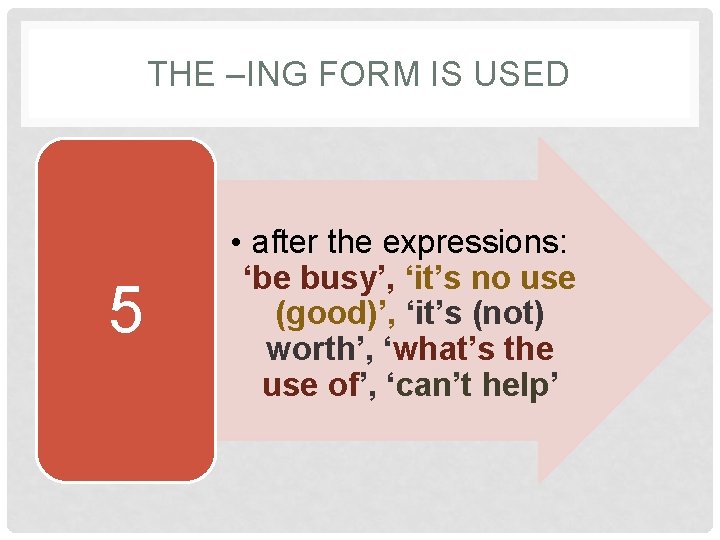 THE –ING FORM IS USED

5

• after the expressions: ‘be busy’, ‘it’s no use (good)’, ‘it’s (not) worth’, ‘what’s the use of’, ‘can’t help’